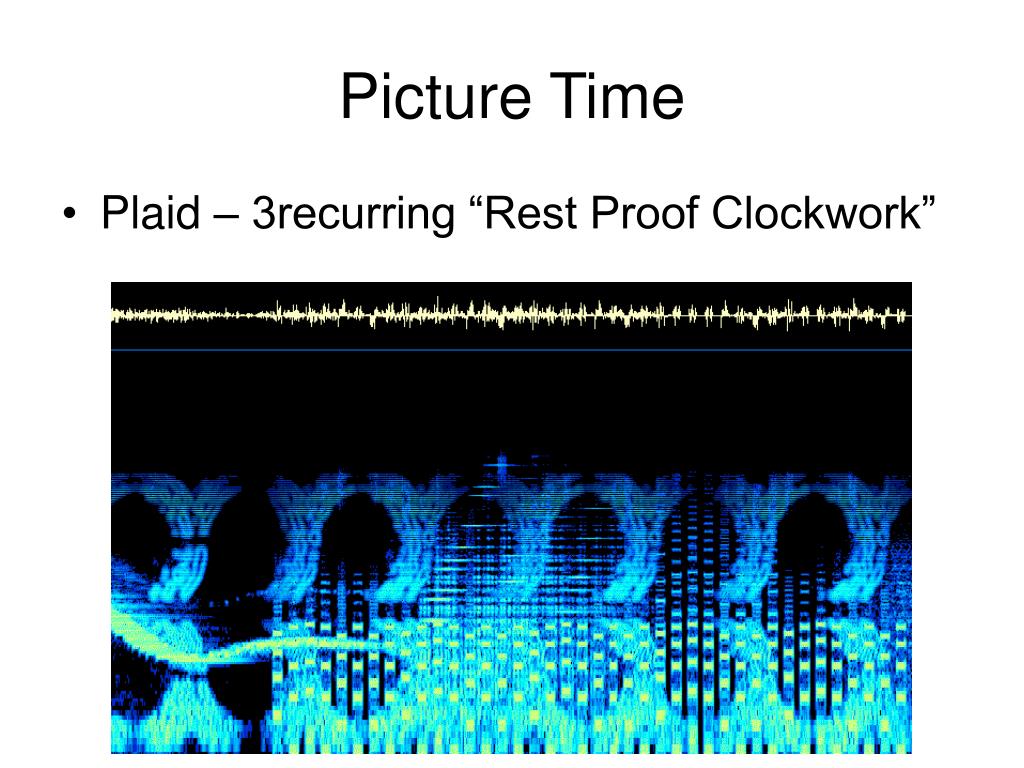 Picture Time

• Plaid – 3recurring “Rest Proof Clockwork”